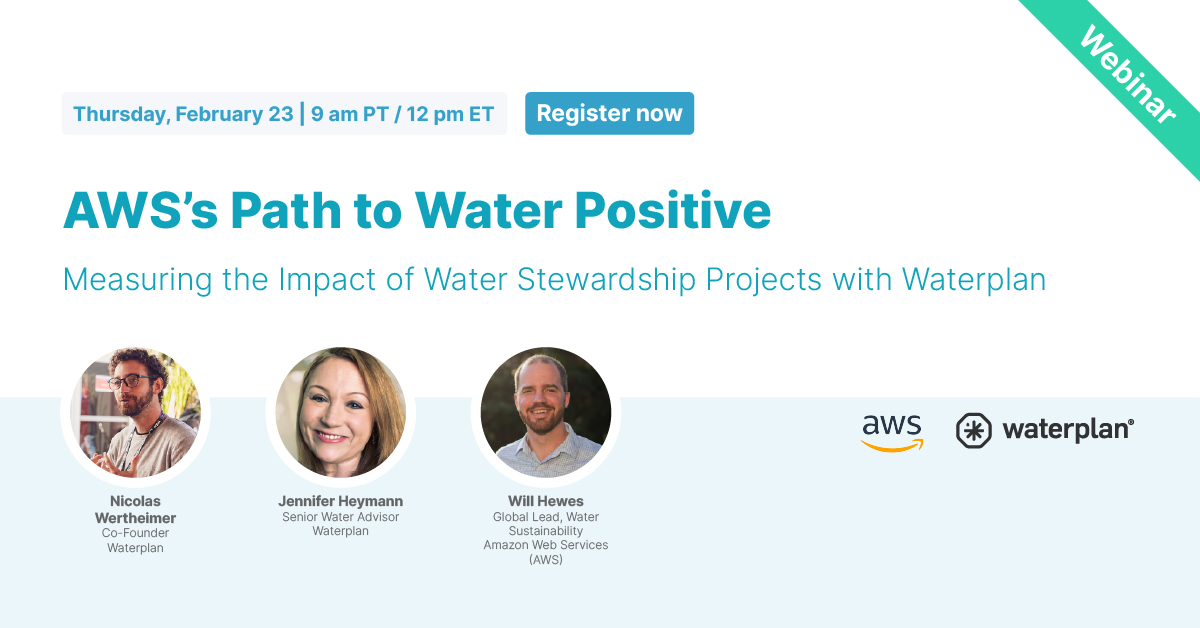 Webinar

Thursday, February 23 | 9 am PT / 12 pm ET

Register now

AWS's Path to Water Positive

Measuring the Impact of Water Stewardship Projects with Waterplan

Nicolas Wertheimer
Co-Founder
Waterplan

Jennifer Heymann
Senior Water Advisor
Waterplan

Will Hewes
Global Lead, Water Sustainability
Amazon Web Services (AWS)

aws

waterplan®